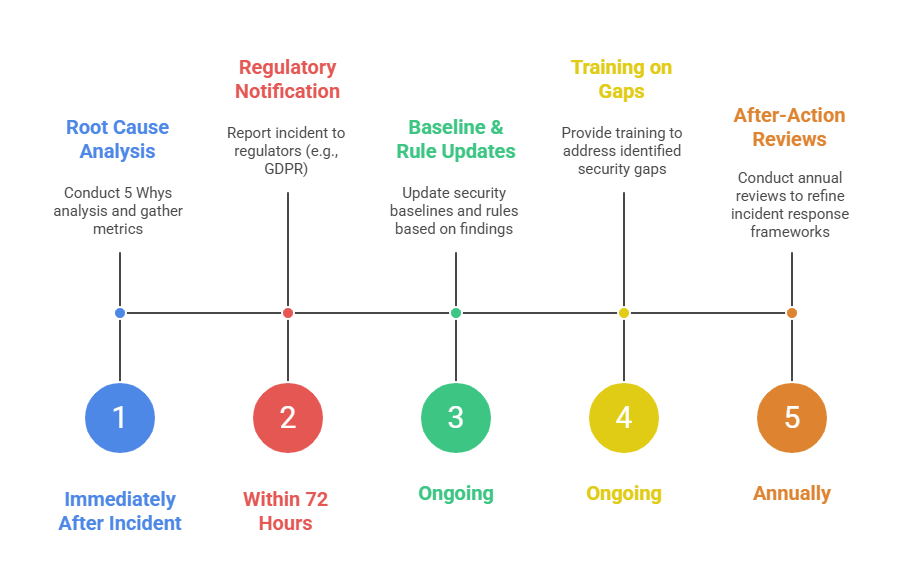 Root Cause Analysis

Conduct 5 Whys analysis and gather metrics

1

Immediately After Incident

Regulatory Notification

Report incident to regulators (e.g., GDPR)

2

Within 72 Hours

Baseline & Rule Updates

Update security baselines and rules based on findings

3

Ongoing

Training on Gaps

Provide training to address identified security gaps

4

Ongoing

After-Action Reviews

Conduct annual reviews to refine incident response frameworks

5

Annually